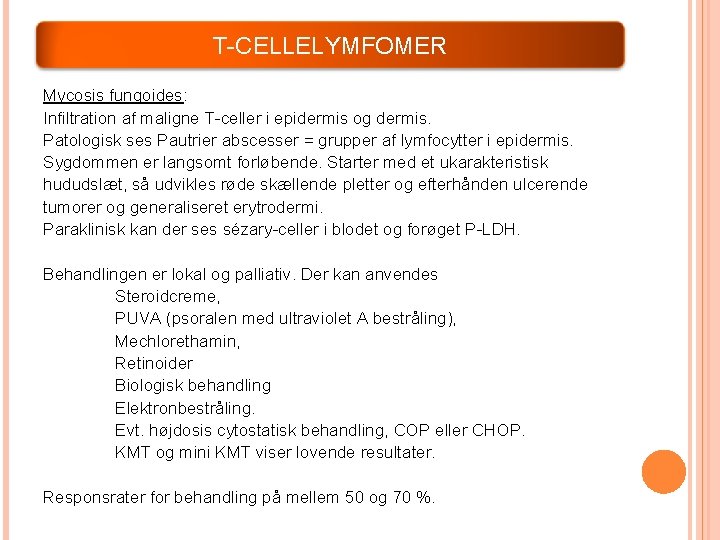 T-CELLELYMFOMER

Mycosis fungoides:
Infiltration af maligne T-celler i epidermis og dermis.
Patologisk ses Pautrier abscesser = grupper af lymfocytter i epidermis.
Sygdommen er langsomt forløbende. Starter med et ukarakteristisk hududslæt, så udvikles røde skællende pletter og efterhånden ulcerende tumorer og generaliseret erytrodermi.
Paraklinisk kan der ses sézary-celler i blodet og forøget P-LDH.

Behandlingen er lokal og palliativ. Der kan anvendes
Steroidcreme,
PUVA (psoralen med ultraviolet A bestråling),
Mechlorethamin,
Retinoider
Biologisk behandling
Elektronbestråling.
Evt. højdosis cytostatisk behandling, COP eller CHOP.
KMT og mini KMT viser lovende resultater.

Responsrater for behandling på mellem 50 og 70 %.